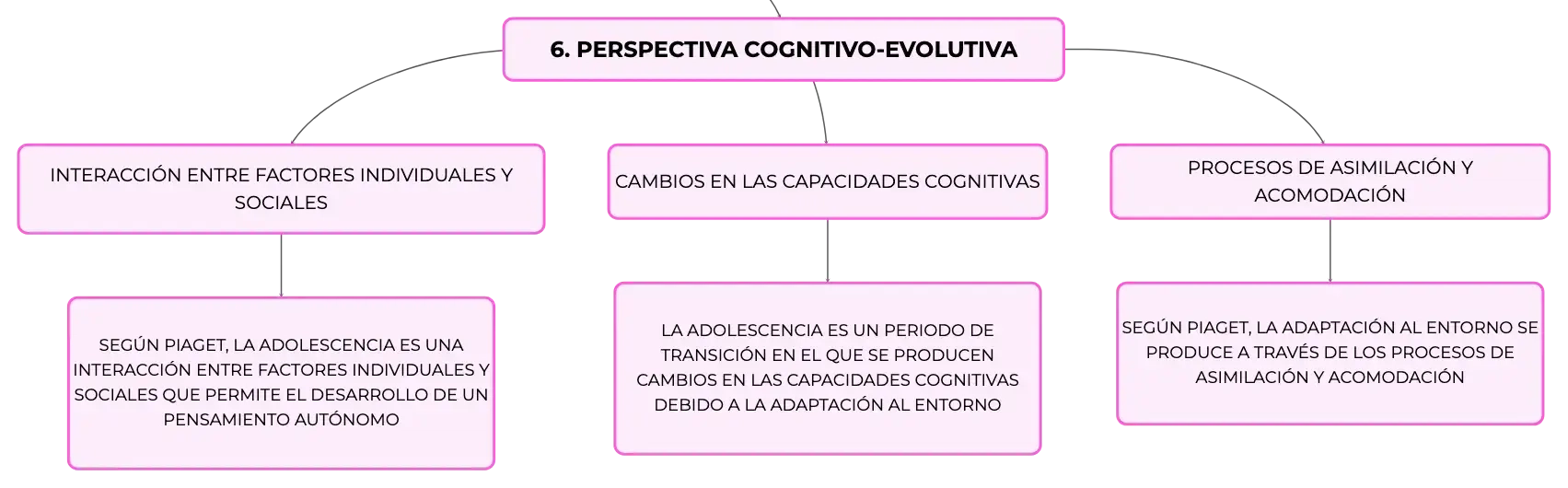 6. PERSPECTIVA COGNITIVO-EVOLUTIVA

INTERACCIÓN ENTRE FACTORES INDIVIDUALES Y SOCIALES

SEGÚN PIAGET, LA ADOLESCENCIA ES UNA INTERACCIÓN ENTRE FACTORES INDIVIDUALES Y SOCIALES QUE PERMITE EL DESARROLLO DE UN PENSAMIENTO AUTÓNOMO

CAMBIOS EN LAS CAPACIDADES COGNITIVAS

LA ADOLESCENCIA ES UN PERIODO DE TRANSICIÓN EN EL QUE SE PRODUCEN CAMBIOS EN LAS CAPACIDADES COGNITIVAS DEBIDO A LA ADAPTACIÓN AL ENTORNO

PROCESOS DE ASIMILACIÓN Y ACOMODACIÓN

SEGÚN PIAGET, LA ADAPTACIÓN AL ENTORNO SE PRODUCE A TRAVÉS DE LOS PROCESOS DE ASIMILACIÓN Y ACOMODACIÓN